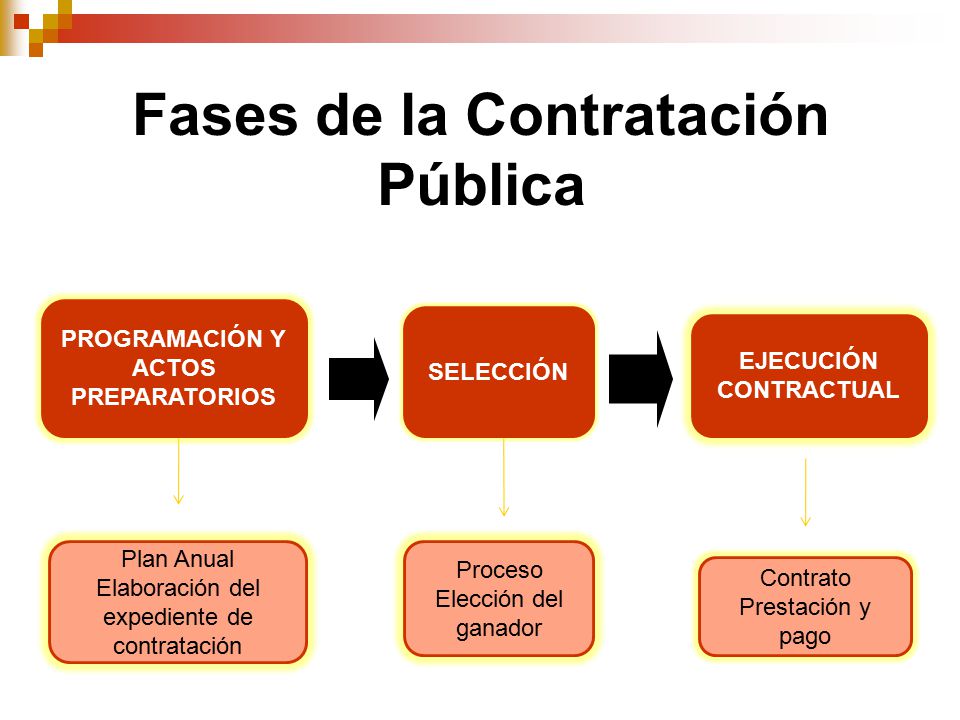 Fases de la Contratación Pública

PROGRAMACIÓN Y ACTOS PREPARATORIOS

SELECCIÓN

EJECUCIÓN CONTRACTUAL

Plan Anual
Elaboración del expediente de contratación

Proceso
Elección del ganador

Contrato
Prestación y pago